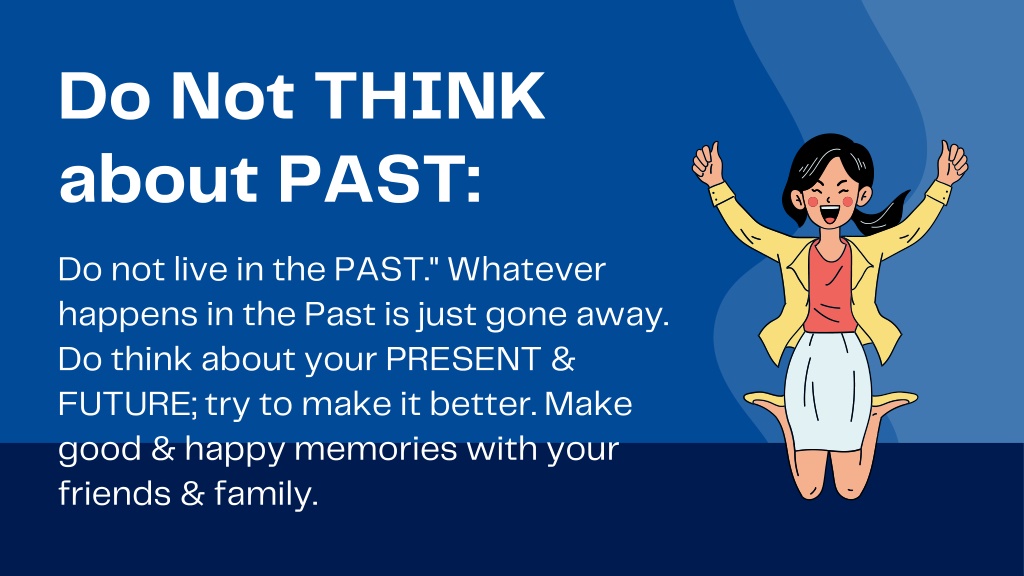 Do Not THINK about PAST:

Do not live in the PAST." Whatever happens in the Past is just gone away. Do think about your PRESENT & FUTURE; try to make it better. Make good & happy memories with your friends & family.